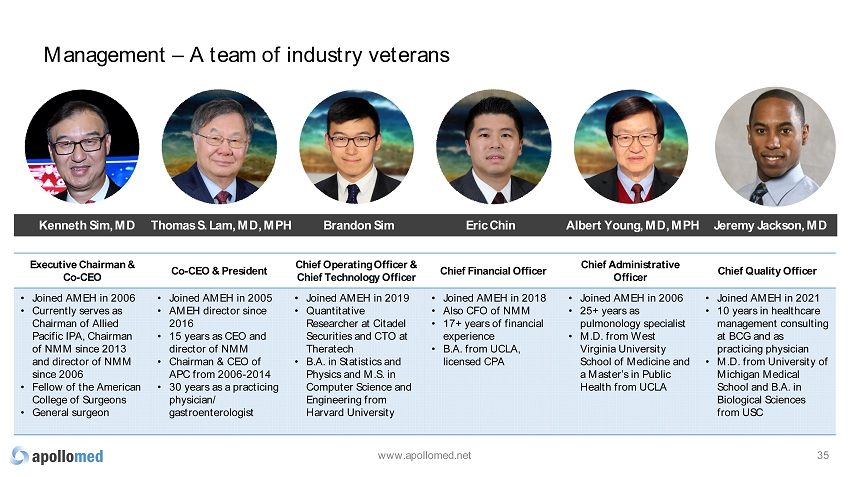 Management – A team of industry veterans

| Kenneth Sim, MD | Thomas S. Lam, MD, MPH | Brandon Sim | Eric Chin | Albert Young, MD, MPH | Jeremy Jackson, MD |
|---|---|---|---|---|---|
| Executive Chairman & Co-CEO | Co-CEO & President | Chief Operating Officer & Chief Technology Officer | Chief Financial Officer | Chief Administrative Officer | Chief Quality Officer |
| • Joined AMEH in 2006 • Currently serves as Chairman of Allied Pacific IPA, Chairman of NMM since 2013 and director of NMM since 2006 • Fellow of the American College of Surgeons • General surgeon | • Joined AMEH in 2005 • AMEH director since 2016 • 15 years as CEO and director of NMM • Chairman & CEO of APC from 2006-2014 • 30 years as a practicing physician/ gastroenterologist | • Joined AMEH in 2019 • Quantitative Researcher at Citadel Securities and CTO at Theratech • B.A. in Statistics and Physics and M.S. in Computer Science and Engineering from Harvard University | • Joined AMEH in 2018 • Also CFO of NMM • 17+ years of financial experience • B.A. from UCLA, licensed CPA | • Joined AMEH in 2006 • 25+ years as pulmonology specialist • M.D. from West Virginia University School of Medicine and a Master's in Public Health from UCLA | • Joined AMEH in 2021 • 10 years in healthcare management consulting at BCG and as practicing physician • M.D. from University of Michigan Medical School and B.A. in Biological Sciences from USC |

apollomed

www.apollomed.net

35